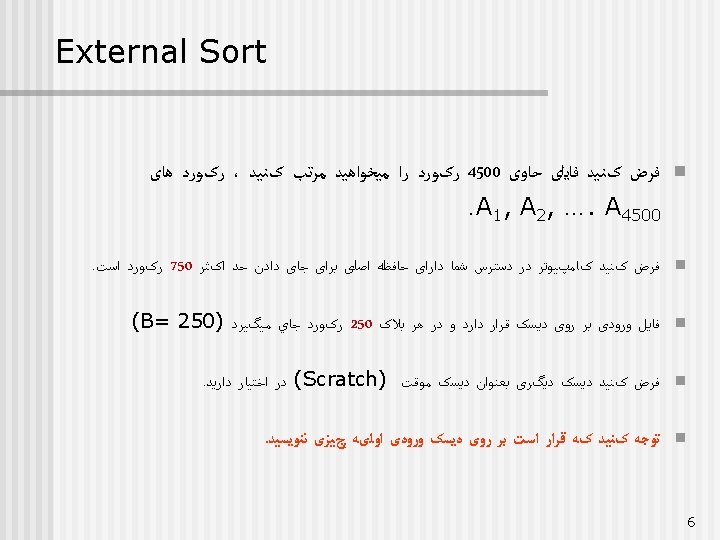 External Sort

فرض کنید فایلی حاوی 4500 رکورد را میخواهید مرتب کنید ، رکورد های $A_1, A_2, \ldots . A_{4500}$.

فرض کنید کامپیوتر در دسترس شما دارای حافظه اصلی برای جای دادن حد اکثر 750 رکورد است.

فایل ورودی بر روی دیسک قرار دارد و در هر بلاک 250 رکورد جاي میگیرد (B= 250)

فرض کنید دیسک دیگری بعنوان دیسک موقت (Scratch) در اختیار دارید.

توجه کنید که قرار است بر روی دیسک ورودی اولیه چیزی ننویسید.

6